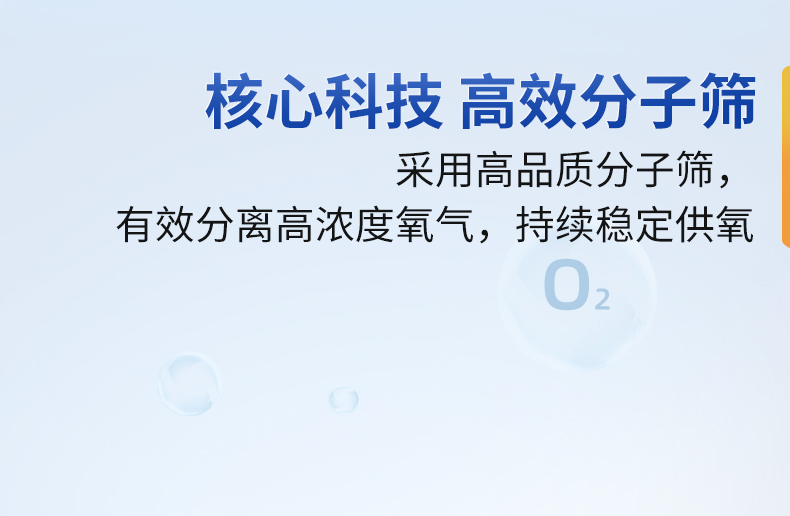 核心科技 高效分子筛

采用高品质分子筛，
有效分离高浓度氧气，持续稳定供氧

$O_2$